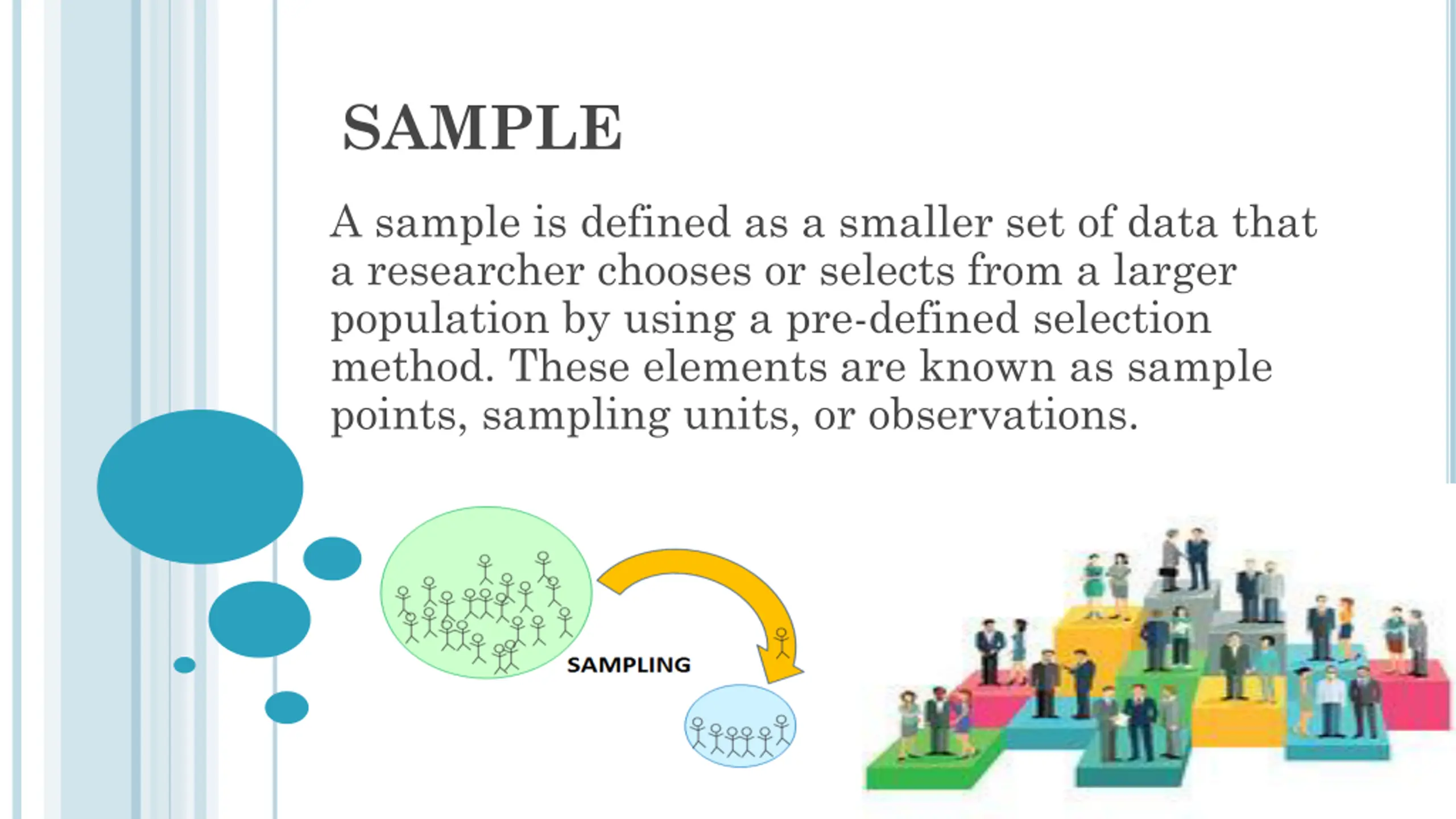 SAMPLE

A sample is defined as a smaller set of data that a researcher chooses or selects from a larger population by using a pre-defined selection method. These elements are known as sample points, sampling units, or observations.

SAMPLING